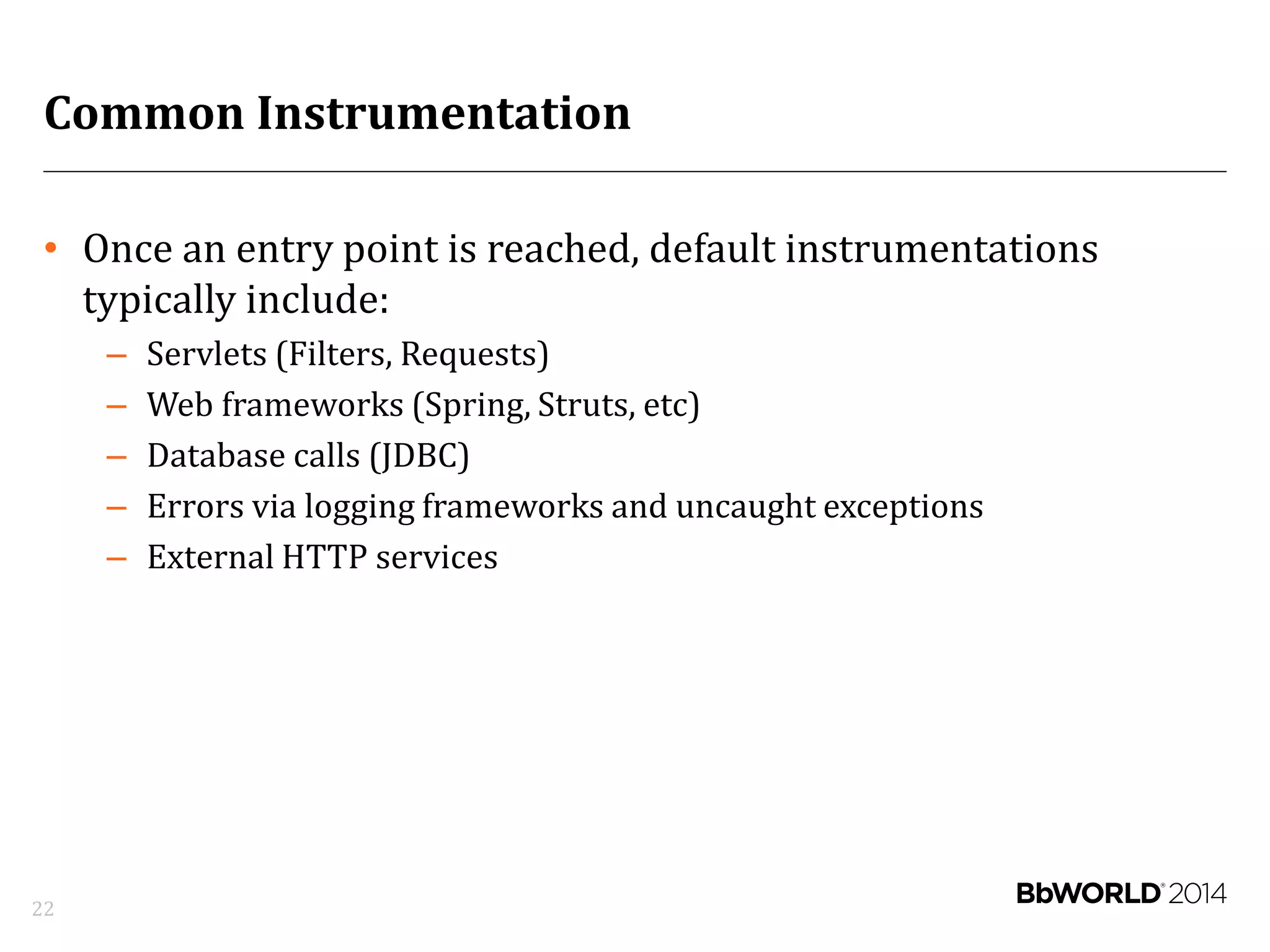 Common Instrumentation

• Once an entry point is reached, default instrumentations typically include:
– Servlets (Filters, Requests)
– Web frameworks (Spring, Struts, etc)
– Database calls (JDBC)
– Errors via logging frameworks and uncaught exceptions
– External HTTP services

22

BbWORLD® 2014